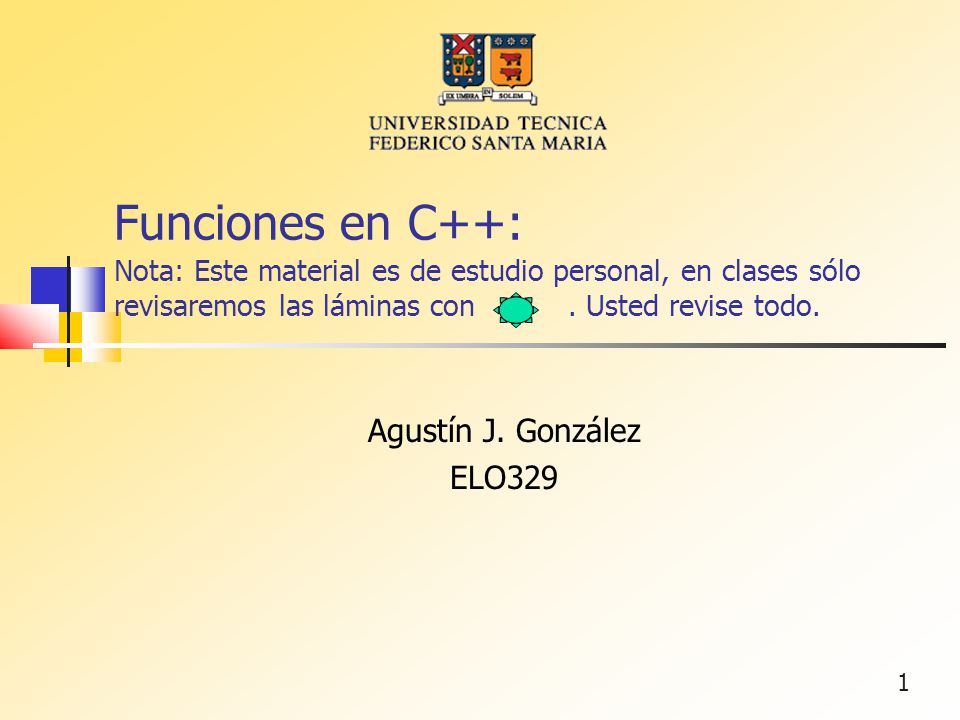 EX UMBRA IN SOLEM

UNIVERSIDAD TECNICA
FEDERICO SANTA MARIA

Funciones en C++:
Nota: Este material es de estudio personal, en clases sólo revisaremos las láminas con . Usted revise todo.

Agustín J. González
ELO329

1